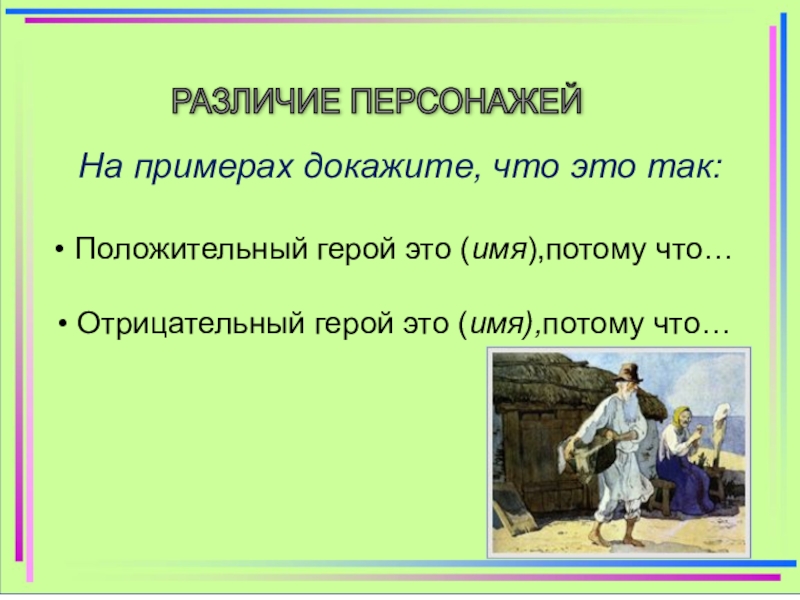 РАЗЛИЧИЕ ПЕРСОНАЖЕЙ

На примерах докажите, что это так:

• Положительный герой это (имя),потому что…

• Отрицательный герой это (имя),потому что…